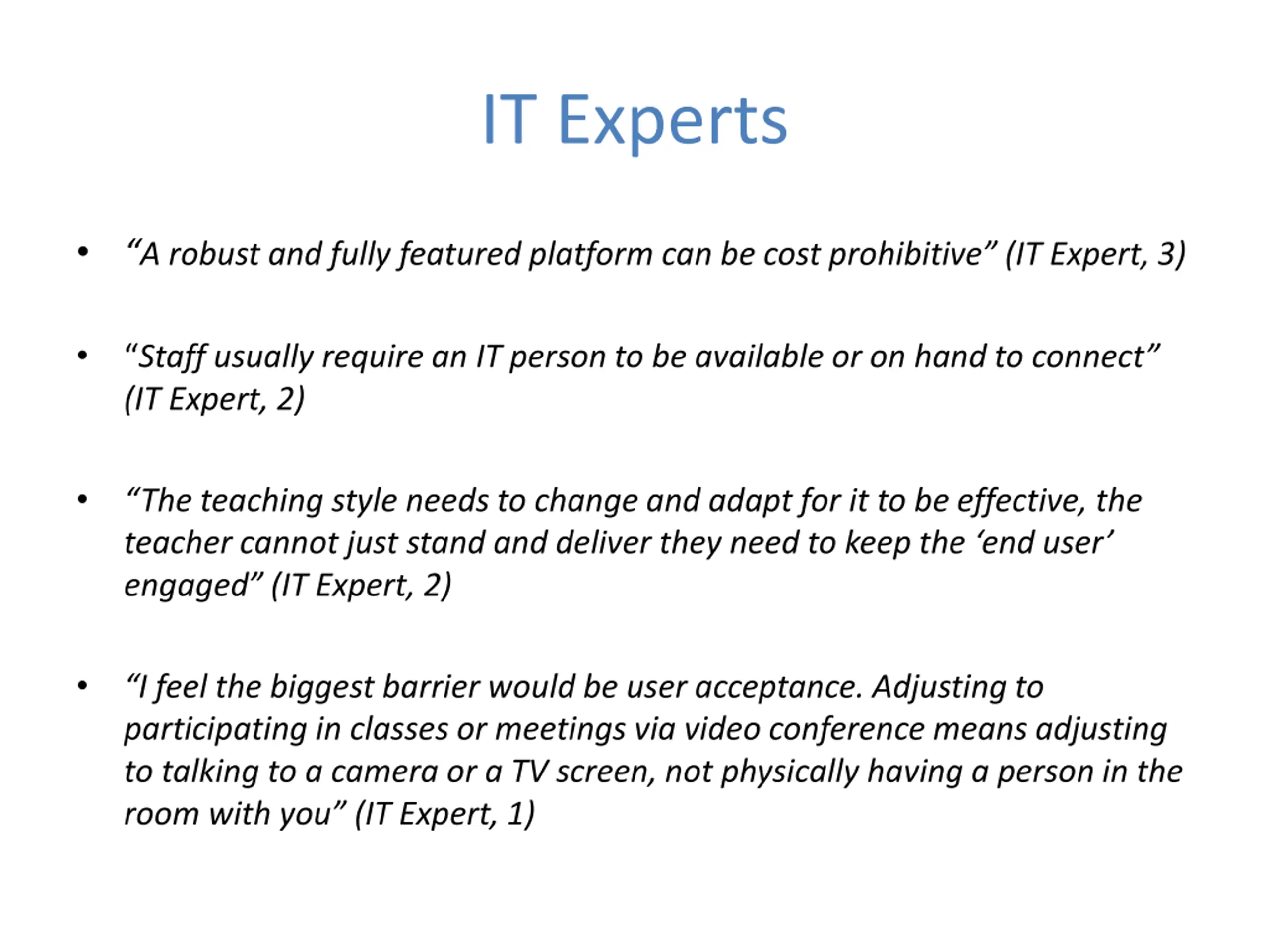 IT Experts

• “A robust and fully featured platform can be cost prohibitive” (IT Expert, 3)

• “Staff usually require an IT person to be available or on hand to connect” (IT Expert, 2)

• “The teaching style needs to change and adapt for it to be effective, the teacher cannot just stand and deliver they need to keep the ‘end user’ engaged” (IT Expert, 2)

• “I feel the biggest barrier would be user acceptance. Adjusting to participating in classes or meetings via video conference means adjusting to talking to a camera or a TV screen, not physically having a person in the room with you” (IT Expert, 1)